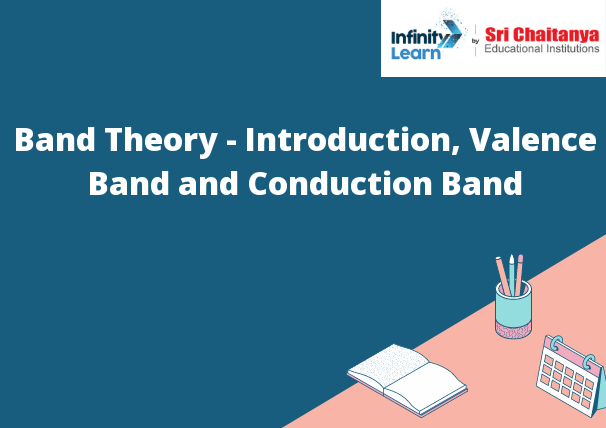 Infinity Learn by Sri Chaitanya Educational Institutions

Band Theory - Introduction, Valence Band and Conduction Band